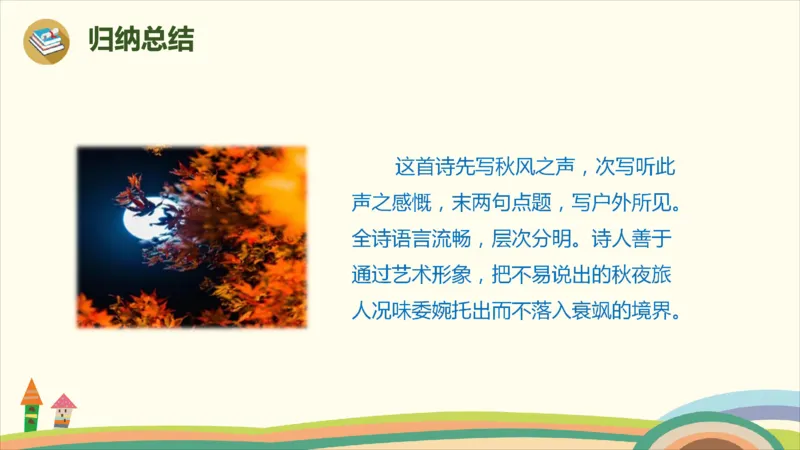 归纳总结

这首诗先写秋风之声，次写听此声之感慨，末两句点题，写户外所见。全诗语言流畅，层次分明。诗人善于通过艺术形象，把不易说出的秋夜旅人况味委婉托出而不落入衰飒的境界。